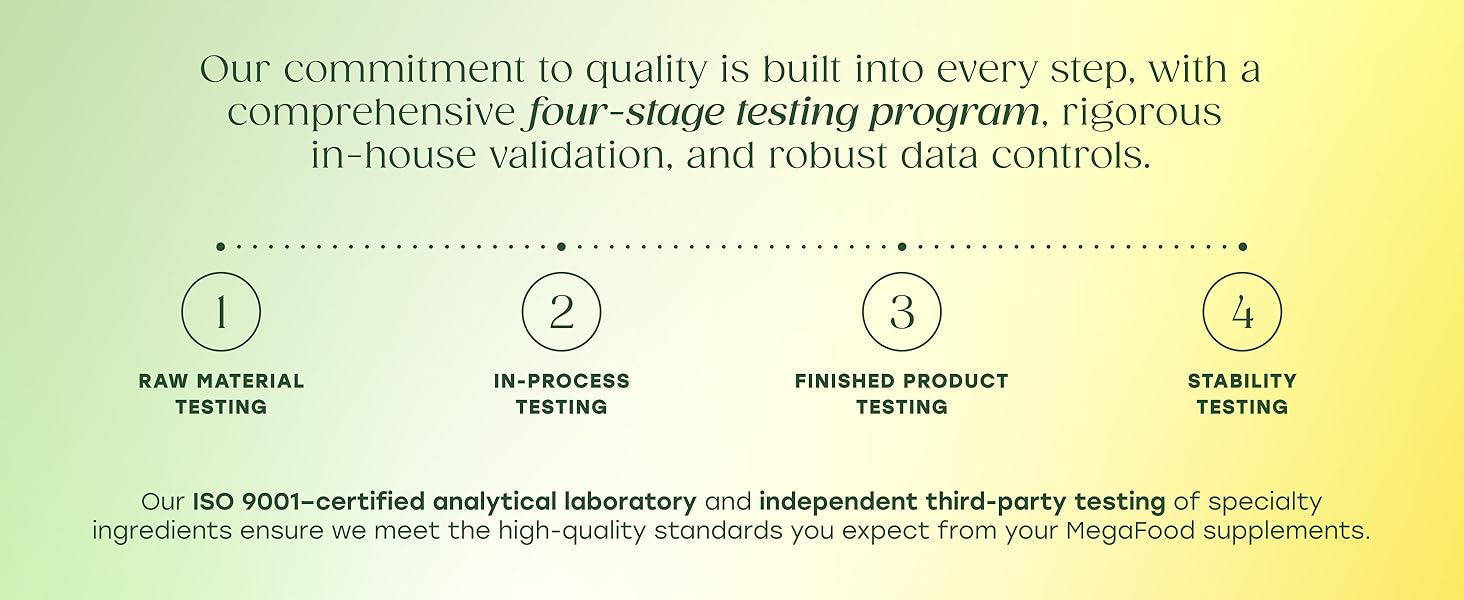 Our commitment to quality is built into every step, with a comprehensive four-stage testing program, rigorous in-house validation, and robust data controls.

1
RAW MATERIAL TESTING

2
IN-PROCESS TESTING

3
FINISHED PRODUCT TESTING

4
STABILITY TESTING

Our ISO 9001–certified analytical laboratory and independent third-party testing of specialty ingredients ensure we meet the high-quality standards you expect from your MegaFood supplements.